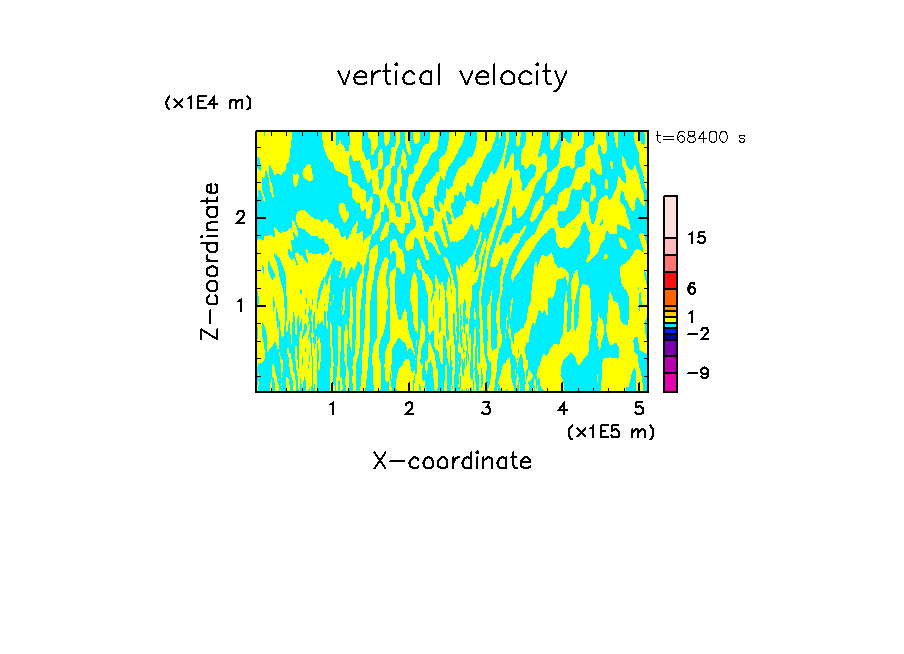 vertical velocity

(x1E4 m)

t=68400 s

Z-coordinate

2

1

15

6

1

−2

−9

1 2 3 4 5

(x1E5 m)

X-coordinate